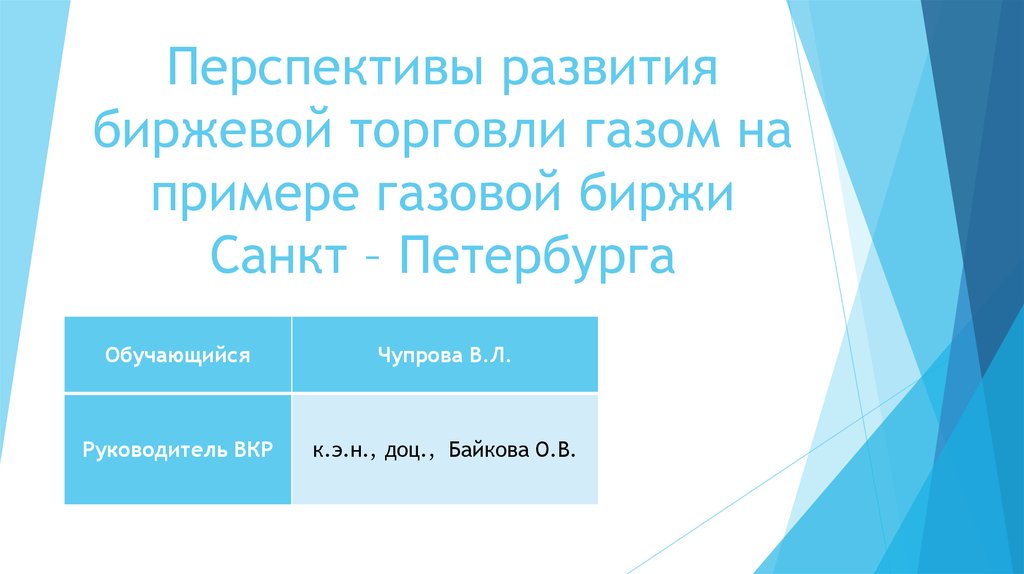 Перспективы развития биржевой торговли газом на примере газовой биржи Санкт – Петербурга

| Обучающийся | Чупрова В.Л. |
|---|---|
| Руководитель ВКР | к.э.н., доц., Байкова О.В. |